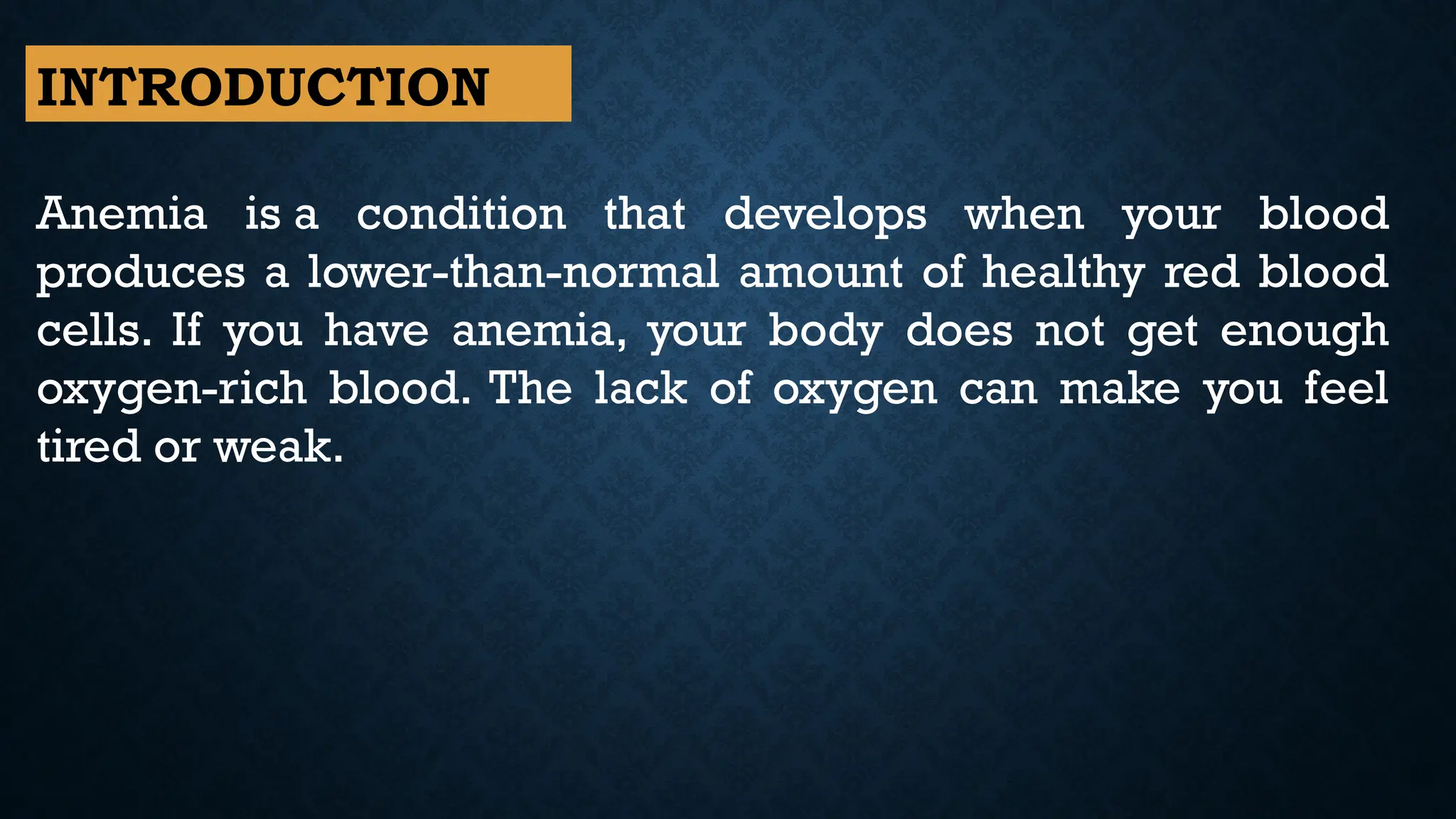 INTRODUCTION

Anemia is a condition that develops when your blood produces a lower-than-normal amount of healthy red blood cells. If you have anemia, your body does not get enough oxygen-rich blood. The lack of oxygen can make you feel tired or weak.